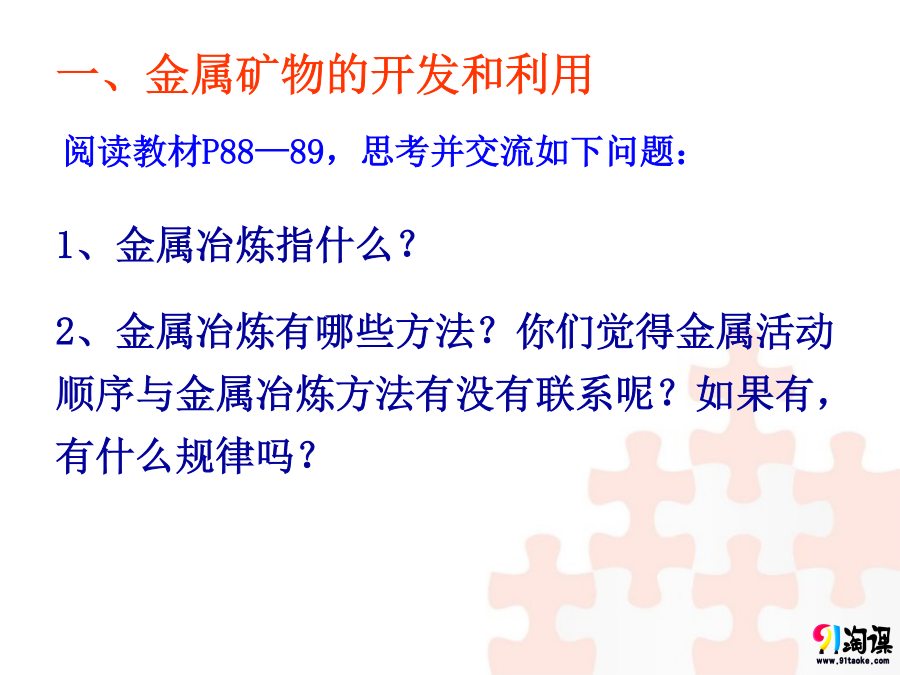 一、金属矿物的开发和利用

阅读教材P88—89，思考并交流如下问题：

1、金属冶炼指什么？

2、金属冶炼有哪些方法？你们觉得金属活动顺序与金属冶炼方法有没有联系呢？如果有，有什么规律吗？

91淘课
www.91taoke.com